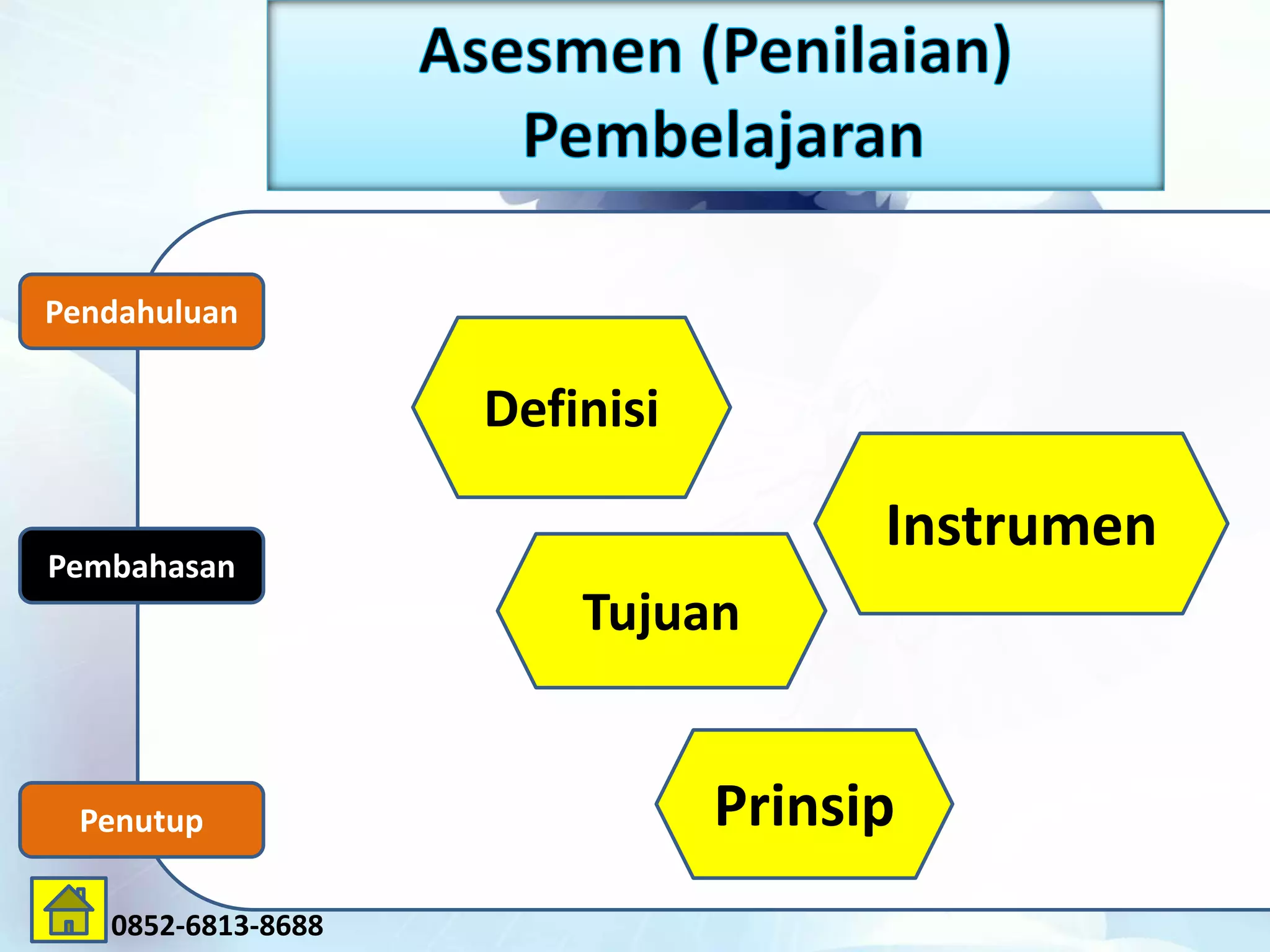 Asesmen (Penilaian) Pembelajaran

Pendahuluan

Pembahasan

Penutup

Definisi

Instrumen

Tujuan

Prinsip

0852-6813-8688